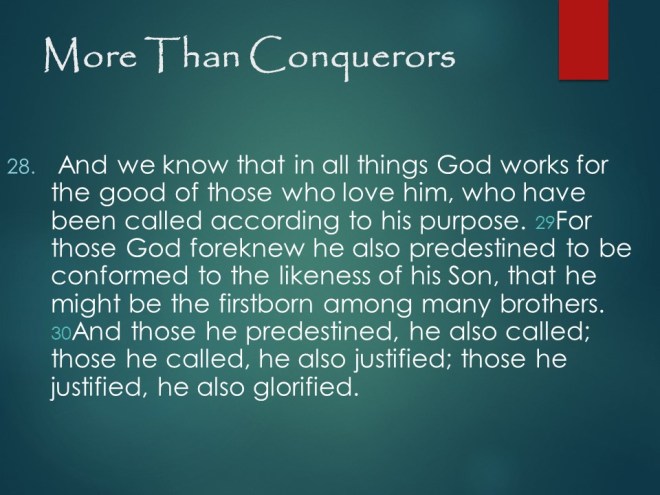 More Than Conquerors

28. And we know that in all things God works for the good of those who love him, who have been called according to his purpose. 29For those God foreknew he also predestined to be conformed to the likeness of his Son, that he might be the firstborn among many brothers. 30And those he predestined, he also called; those he called, he also justified; those he justified, he also glorified.